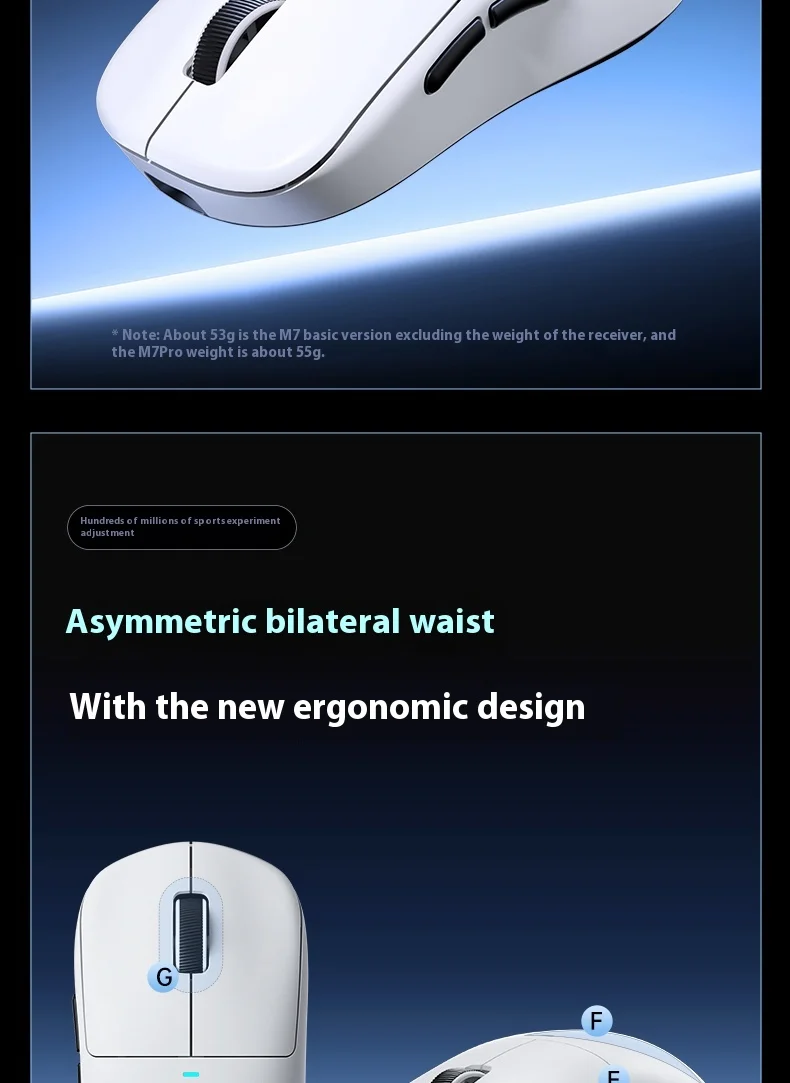 * Note: About 53g is the M7 basic version excluding the weight of the receiver, and the M7Pro weight is about 55g.

Hundreds of millions of sports experiment adjustment

Asymmetric bilateral waist

With the new ergonomic design

G

F

E